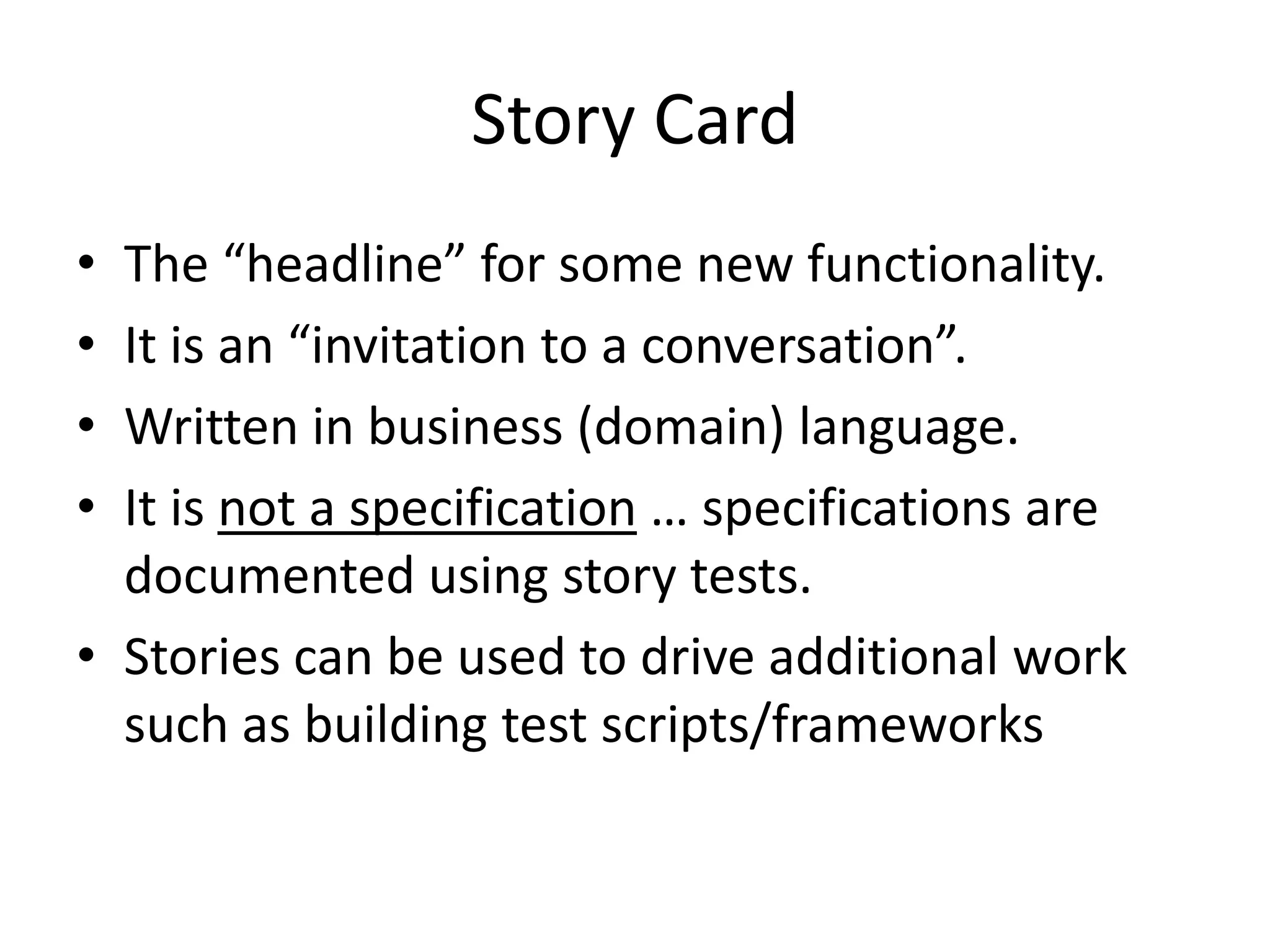 Story Card

• The “headline” for some new functionality.
• It is an “invitation to a conversation”.
• Written in business (domain) language.
• It is not a specification … specifications are documented using story tests.
• Stories can be used to drive additional work such as building test scripts/frameworks